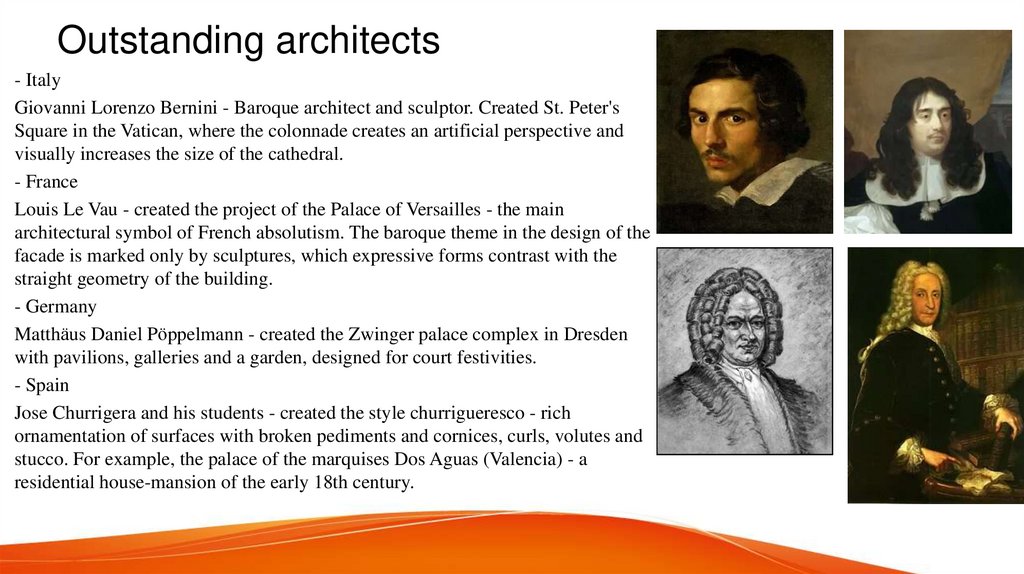 Outstanding architects

- Italy

Giovanni Lorenzo Bernini - Baroque architect and sculptor. Created St. Peter's Square in the Vatican, where the colonnade creates an artificial perspective and visually increases the size of the cathedral.

- France

Louis Le Vau - created the project of the Palace of Versailles - the main architectural symbol of French absolutism. The baroque theme in the design of the facade is marked only by sculptures, which expressive forms contrast with the straight geometry of the building.

- Germany

Matthäus Daniel Pöppelmann - created the Zwinger palace complex in Dresden with pavilions, galleries and a garden, designed for court festivities.

- Spain

Jose Churrigera and his students - created the style churrigueresco - rich ornamentation of surfaces with broken pediments and cornices, curls, volutes and stucco. For example, the palace of the marquises Dos Aguas (Valencia) - a residential house-mansion of the early 18th century.